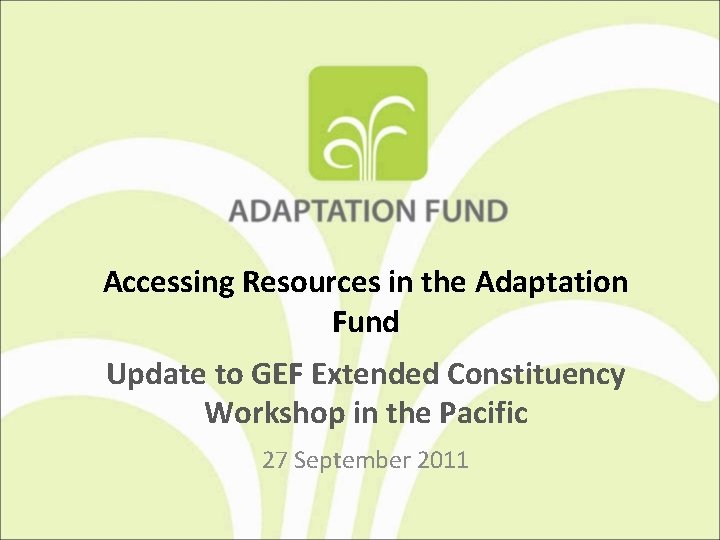 ADAPTATION FUND

Accessing Resources in the Adaptation Fund

Update to GEF Extended Constituency Workshop in the Pacific

27 September 2011